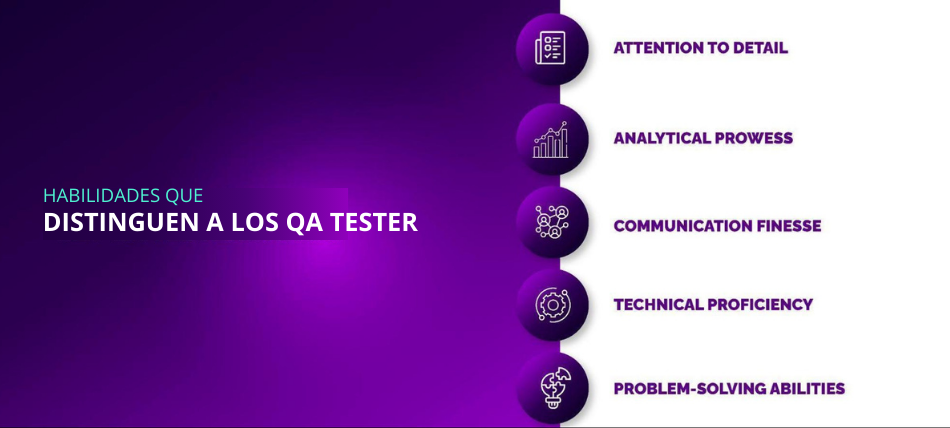 HABILIDADES QUE
DISTINGUEN A LOS QA TESTER

ATTENTION TO DETAIL

ANALYTICAL PROWESS

COMMUNICATION FINESSE

TECHNICAL PROFICIENCY

PROBLEM-SOLVING ABILITIES